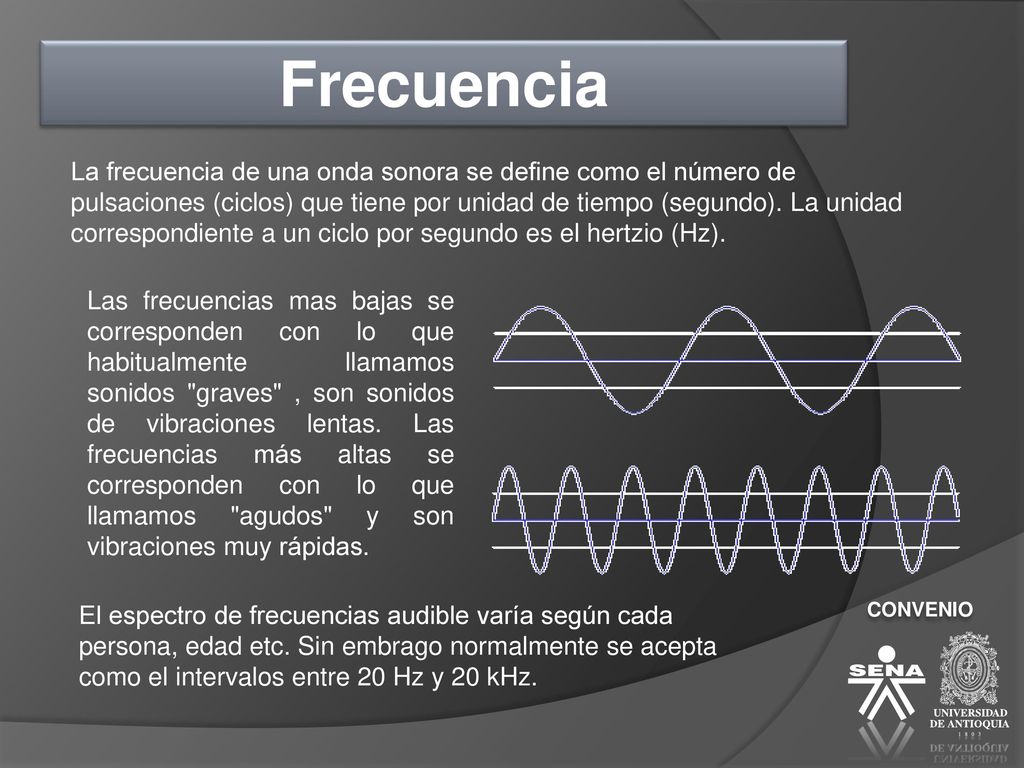 Frecuencia

La frecuencia de una onda sonora se define como el número de pulsaciones (ciclos) que tiene por unidad de tiempo (segundo). La unidad correspondiente a un ciclo por segundo es el hertzio (Hz).

Las frecuencias mas bajas se corresponden con lo que habitualmente llamamos sonidos "graves" , son sonidos de vibraciones lentas. Las frecuencias más altas se corresponden con lo que llamamos "agudos" y son vibraciones muy rápidas.

El espectro de frecuencias audible varía según cada persona, edad etc. Sin embrago normalmente se acepta como el intervalos entre 20 Hz y 20 kHz.

CONVENIO

SENA

UNIVERSIDAD DE ANTIOQUIA
1 8 0 3